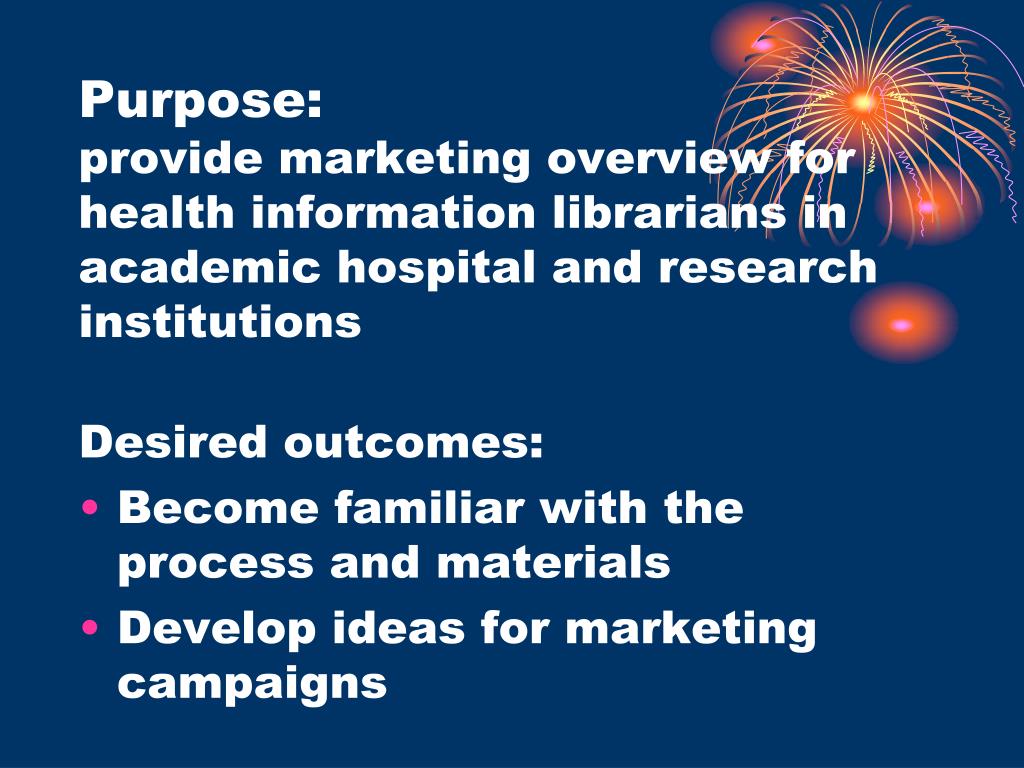 Purpose:
provide marketing overview for health information librarians in academic hospital and research institutions

Desired outcomes:
• Become familiar with the process and materials
• Develop ideas for marketing campaigns